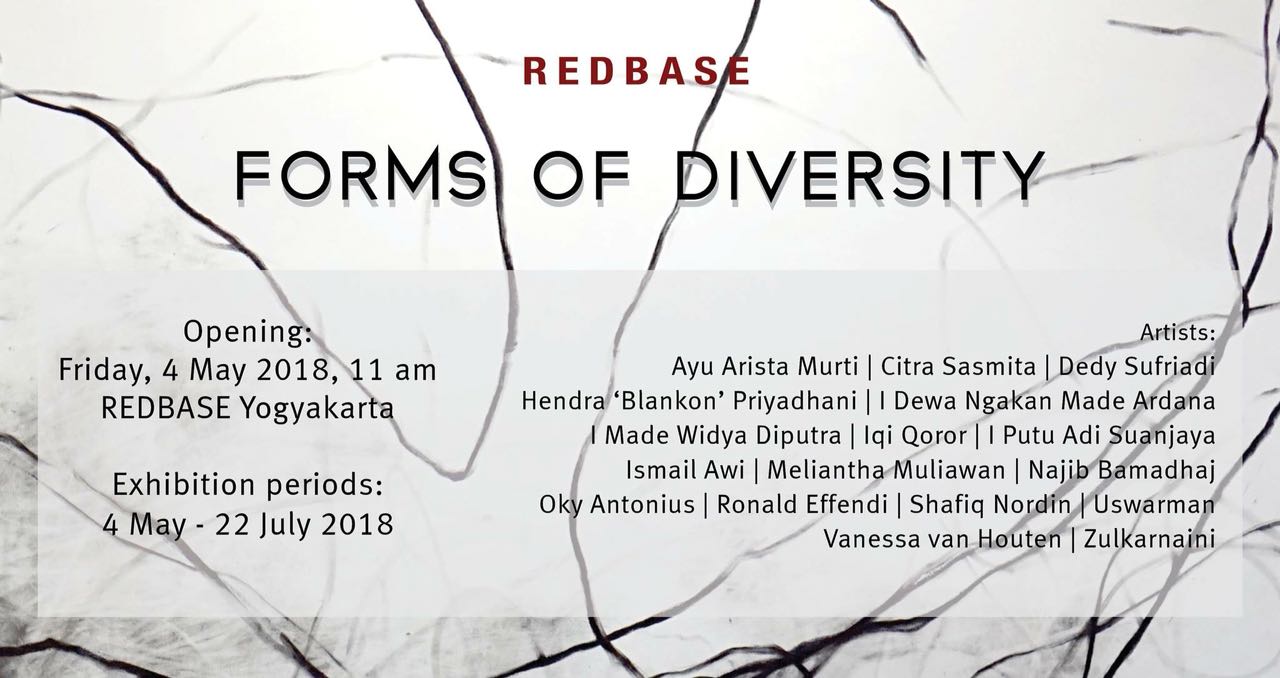 REDBASE

FORMS OF DIVERSITY

Opening:
Friday, 4 May 2018, 11 am
REDBASE Yogyakarta

Exhibition periods:
4 May - 22 July 2018

Artists:
Ayu Arista Murti | Citra Sasmita | Dedy Sufriadi
Hendra 'Blankon' Priyadhani | I Dewa Ngakan Made Ardana
I Made Widya Diputra | Iqi Qoror | I Putu Adi Suanjaya
Ismail Awi | Meliantha Muliawan | Najib Bamadhaj
Oky Antonius | Ronald Effendi | Shafiq Nordin | Uswarman
Vanessa van Houten | Zulkarnaini